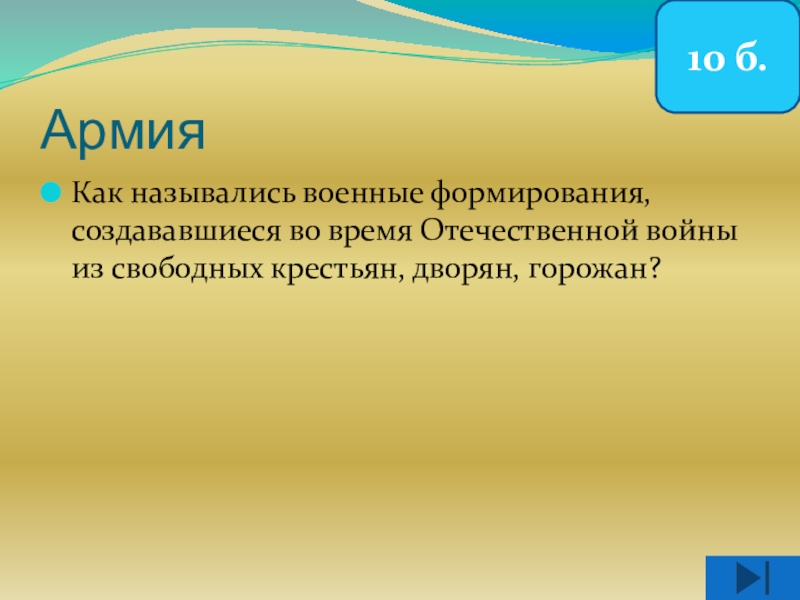 10 б.

Армия

Как назывались военные формирования, создававшиеся во время Отечественной войны из свободных крестьян, дворян, горожан?